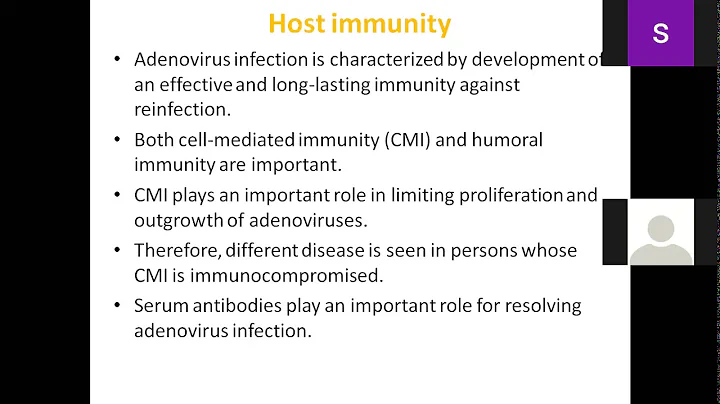 Host immunity

• Adenovirus infection is characterized by development of an effective and long-lasting immunity against reinfection.

• Both cell-mediated immunity (CMI) and humoral immunity are important.

• CMI plays an important role in limiting proliferation and outgrowth of adenoviruses.

• Therefore, different disease is seen in persons whose CMI is immunocompromised.

• Serum antibodies play an important role for resolving adenovirus infection.

S